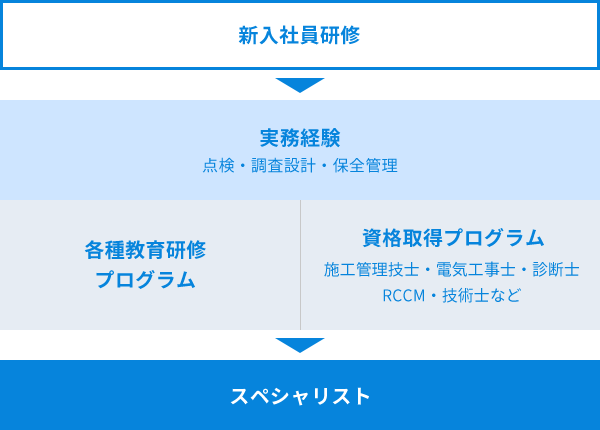 新入社員研修

実務経験

点検・調査設計・保全管理

各種教育研修プログラム

資格取得プログラム

施工管理技士・電気工事士・診断士 RCCM・技術士など

スペシャリスト